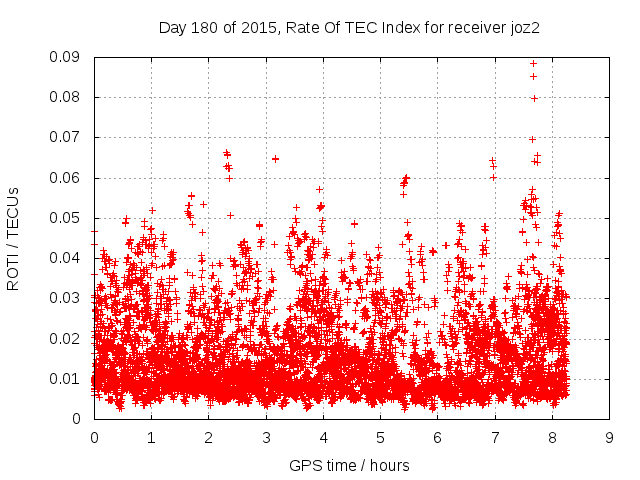 Day 180 of 2015, Rate Of TEC Index for receiver joz2

ROTI / TECUs

0.09
0.08
0.07
0.06
0.05
0.04
0.03
0.02
0.01
0

0 1 2 3 4 5 6 7 8 9

GPS time / hours